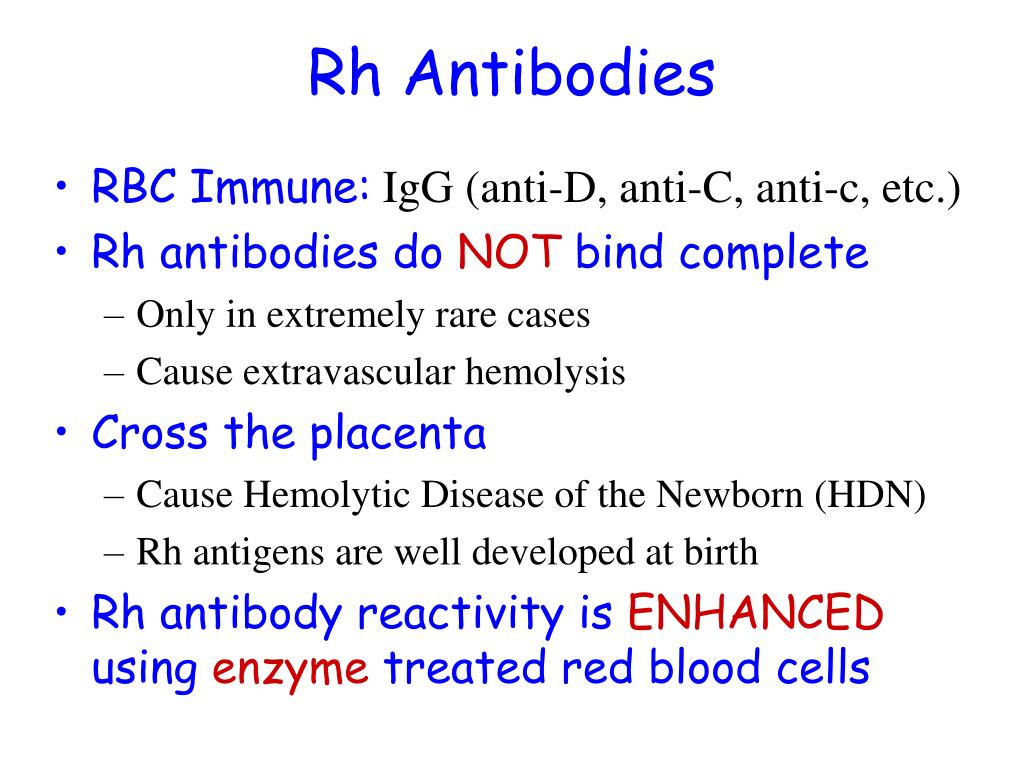 Rh Antibodies

• RBC Immune: IgG (anti-D, anti-C, anti-c, etc.)
• Rh antibodies do NOT bind complete
– Only in extremely rare cases
– Cause extravascular hemolysis
• Cross the placenta
– Cause Hemolytic Disease of the Newborn (HDN)
– Rh antigens are well developed at birth
• Rh antibody reactivity is ENHANCED using enzyme treated red blood cells